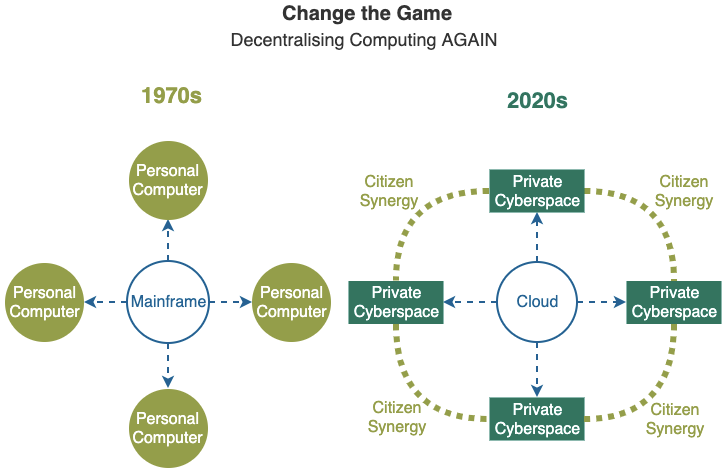 Change the Game
Decentralising Computing AGAIN

1970s

Personal Computer

Personal Computer

Mainframe

Personal Computer

Personal Computer

2020s

Citizen Synergy

Private Cyberspace

Citizen Synergy

Private Cyberspace

Cloud

Private Cyberspace

Citizen Synergy

Private Cyberspace

Citizen Synergy